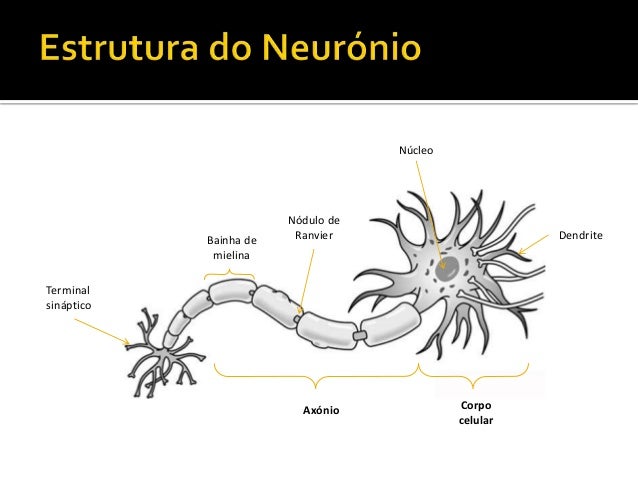 Estrutura do Neurónio

Núcleo

Nódulo de Ranvier

Bainha de mielina

Dendrite

Terminal sináptico

Axónio

Corpo celular